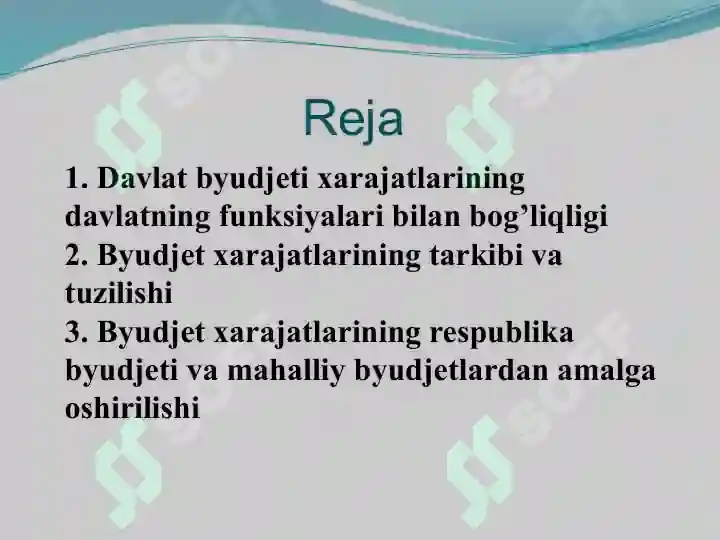 Reja

1. Davlat byudjeti xarajatlarining davlatning funksiyalari bilan bog’liqligi
2. Byudjet xarajatlarining tarkibi va tuzilishi
3. Byudjet xarajatlarining respublika byudjeti va mahalliy byudjetlardan amalga oshirilishi